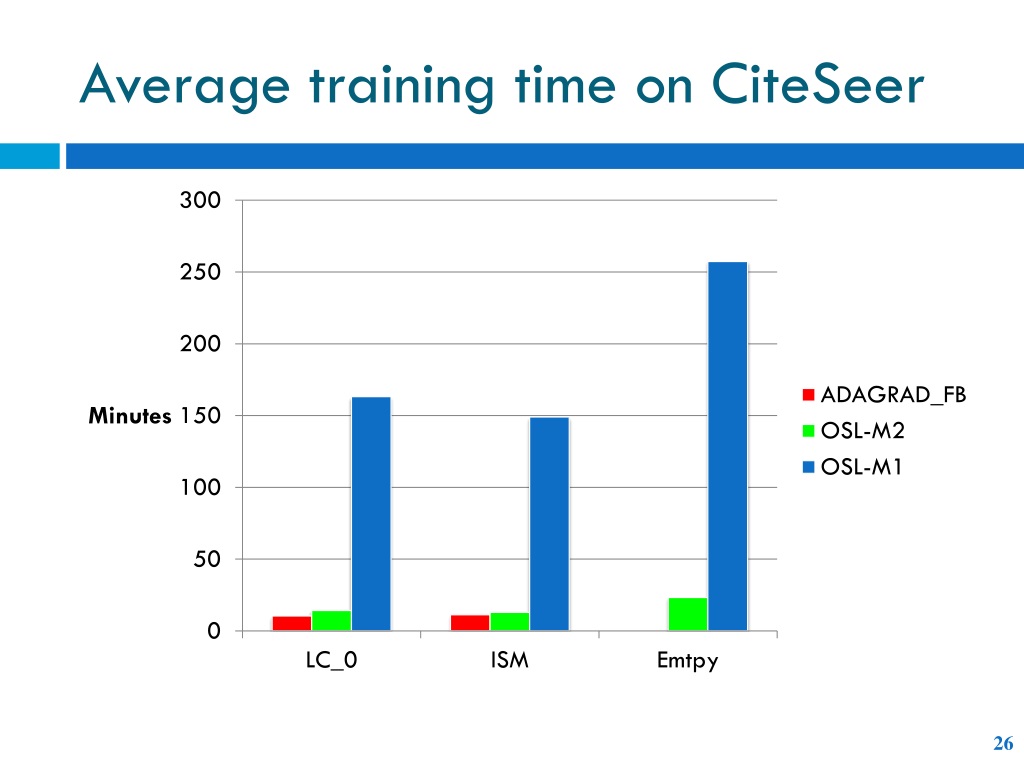 Average training time on CiteSeer

300
250
200
Minutes 150
100
50
0

LC_0
ISM
Emtpy

ADAGRAD_FB
OSL-M2
OSL-M1

26